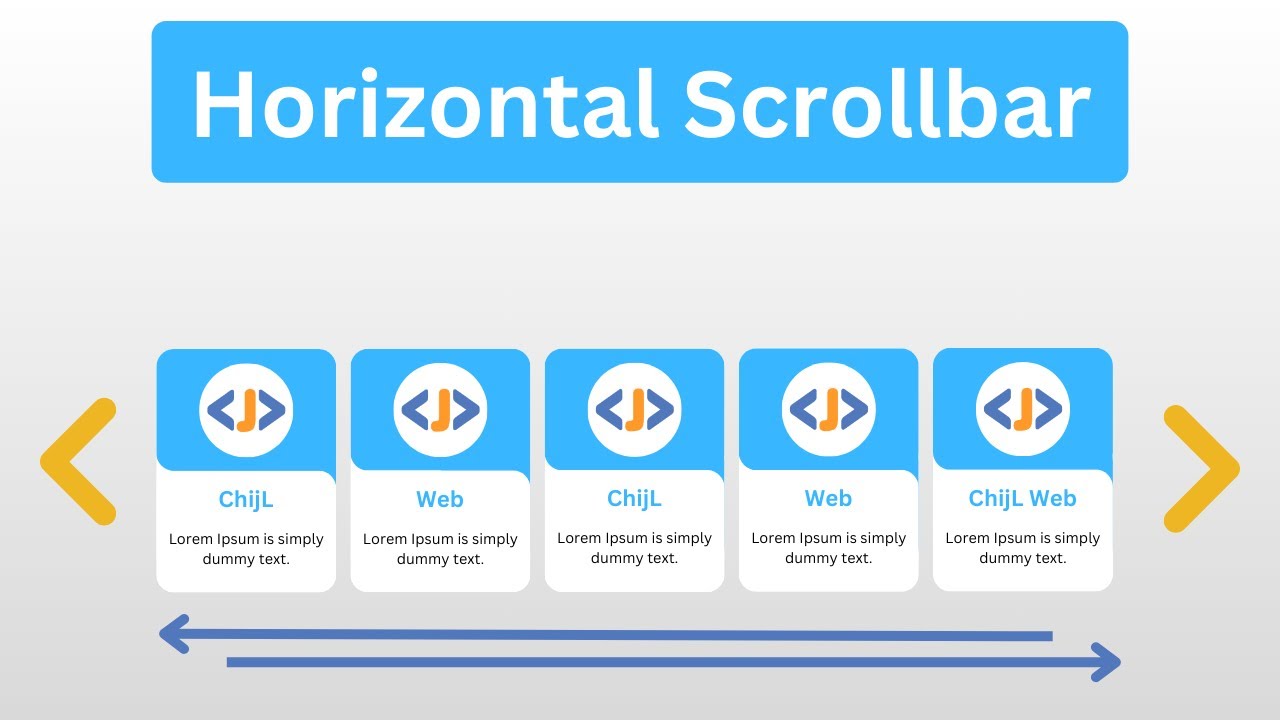 Horizontal Scrollbar

ChijL
Lorem Ipsum is simply dummy text.

Web
Lorem Ipsum is simply dummy text.

ChijL
Lorem Ipsum is simply dummy text.

Web
Lorem Ipsum is simply dummy text.

ChijL Web
Lorem Ipsum is simply dummy text.